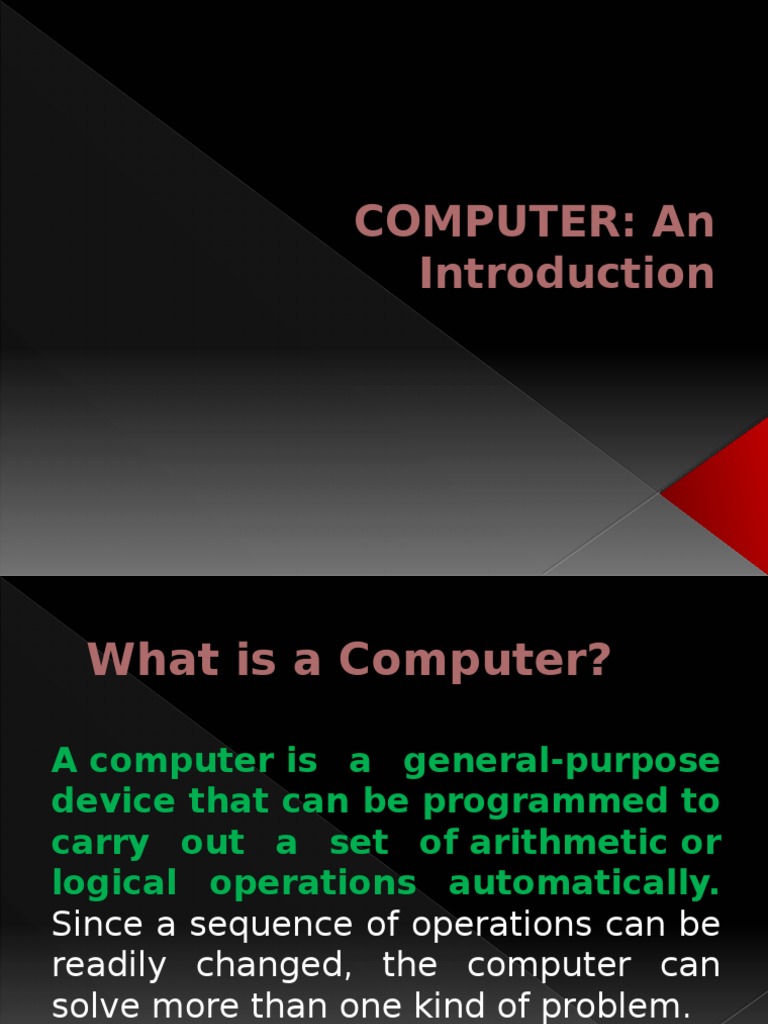 COMPUTER: An Introduction

What is a Computer?

A computer is a general-purpose device that can be programmed to carry out a set of arithmetic or logical operations automatically. Since a sequence of operations can be readily changed, the computer can solve more than one kind of problem.